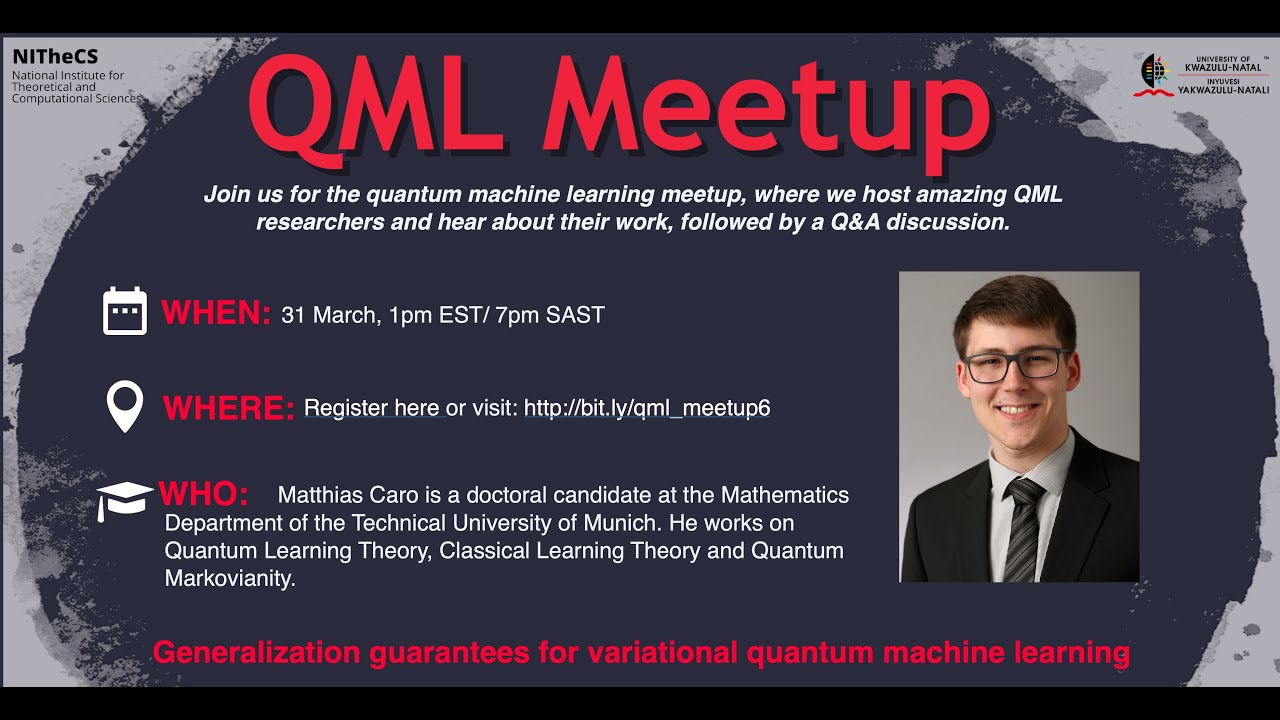 NITheCS
National Institute for Theoretical and Computational Sciences

UNIVERSITY OF KWAZULU-NATAL
INYUVESI YAKWAZULU-NATALI

QML Meetup

Join us for the quantum machine learning meetup, where we host amazing QML researchers and hear about their work, followed by a Q&A discussion.

WHEN: 31 March, 1pm EST/ 7pm SAST

WHERE: Register here or visit: http://bit.ly/qml_meetup6

WHO: Matthias Caro is a doctoral candidate at the Mathematics Department of the Technical University of Munich. He works on Quantum Learning Theory, Classical Learning Theory and Quantum Markovianity.

Generalization guarantees for variational quantum machine learning